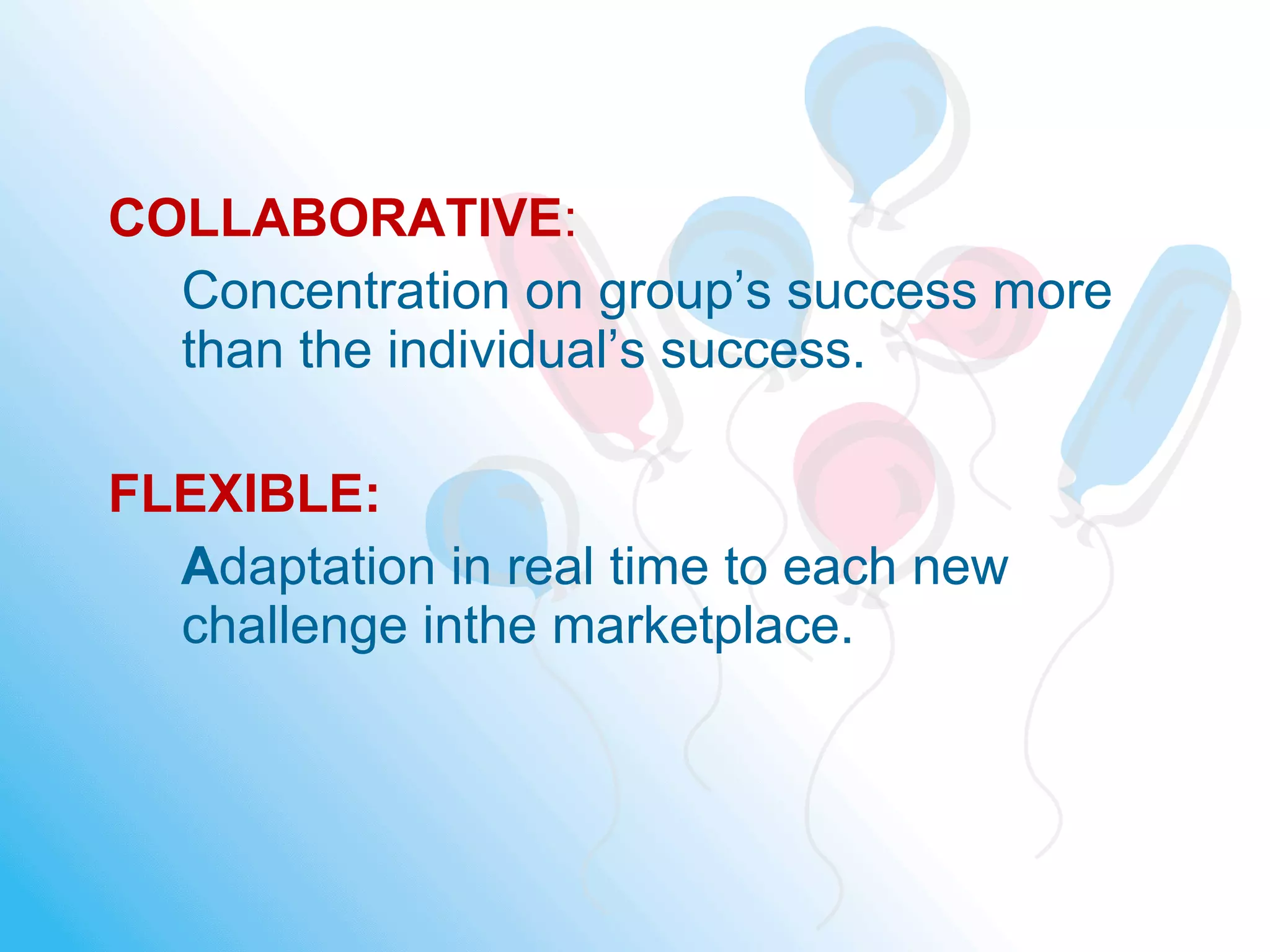 COLLABORATIVE:

Concentration on group’s success more than the individual’s success.

FLEXIBLE:

Adaptation in real time to each new challenge inthe marketplace.